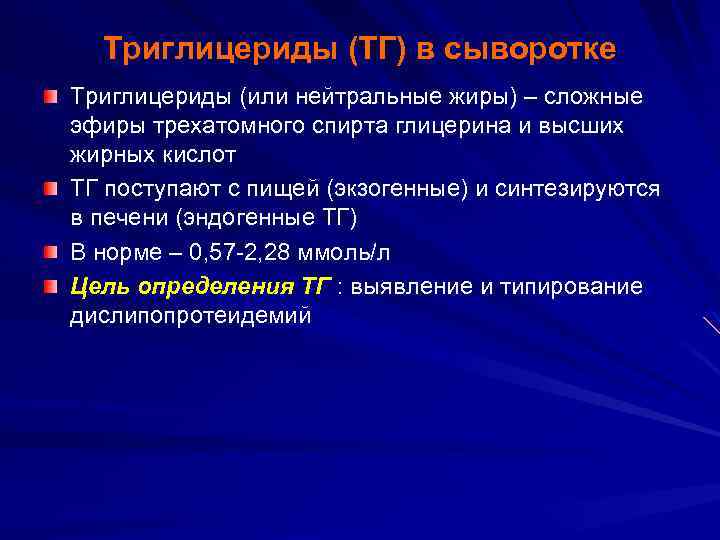 Триглицериды (ТГ) в сыворотке

Триглицериды (или нейтральные жиры) – сложные эфиры трехатомного спирта глицерина и высших жирных кислот

ТГ поступают с пищей (экзогенные) и синтезируются в печени (эндогенные ТГ)

В норме – 0,57-2,28 ммоль/л

Цель определения ТГ : выявление и типирование дислипопротеидемий